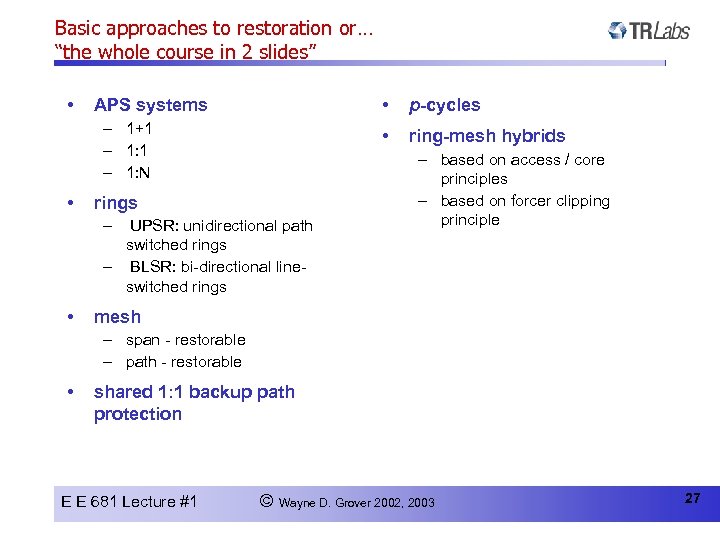 Basic approaches to restoration or…
"the whole course in 2 slides"

TRLabs

• APS systems
– 1+1
– 1:1
– 1:N

• rings
– UPSR: unidirectional path switched rings
– BLSR: bi-directional line-switched rings

• mesh
– span - restorable
– path - restorable

• shared 1:1 backup path protection

• p-cycles

• ring-mesh hybrids
– based on access / core principles
– based on forcer clipping principle

E E 681 Lecture #1 © Wayne D. Grover 2002, 2003 27